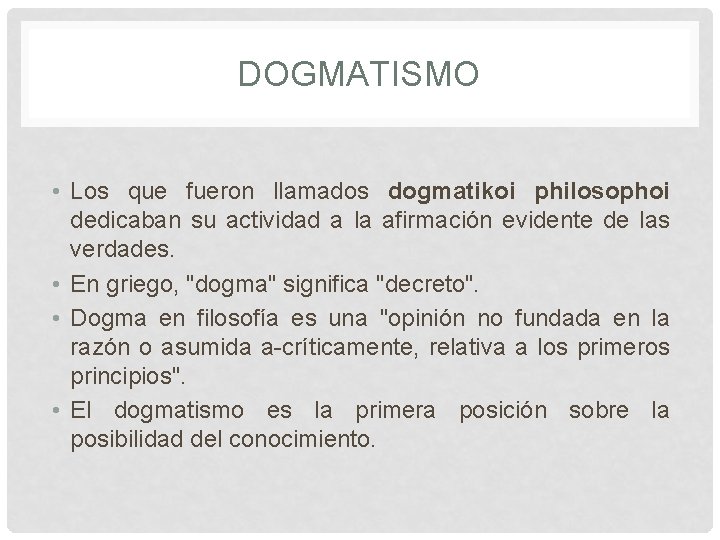 DOGMATISMO

• Los que fueron llamados dogmatikoi philosophoi dedicaban su actividad a la afirmación evidente de las verdades.
• En griego, "dogma" significa "decreto".
• Dogma en filosofía es una "opinión no fundada en la razón o asumida a-críticamente, relativa a los primeros principios".
• El dogmatismo es la primera posición sobre la posibilidad del conocimiento.